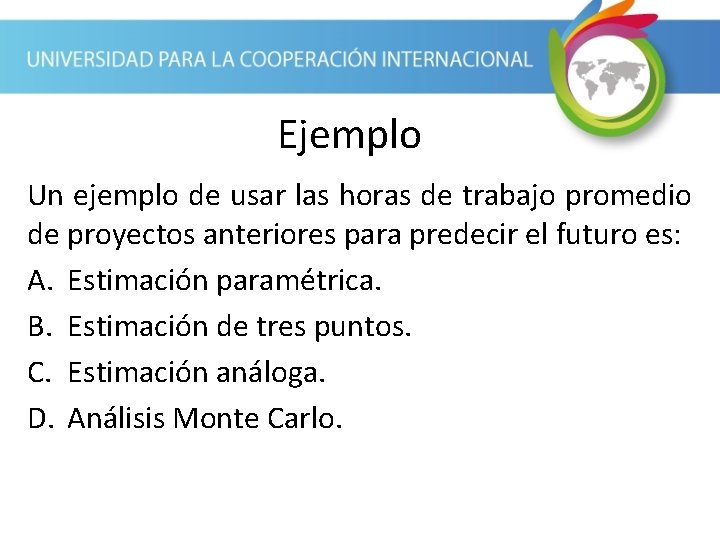 UNIVERSIDAD PARA LA COOPERACIÓN INTERNACIONAL

Ejemplo

Un ejemplo de usar las horas de trabajo promedio de proyectos anteriores para predecir el futuro es:

A. Estimación paramétrica.

B. Estimación de tres puntos.

C. Estimación análoga.

D. Análisis Monte Carlo.